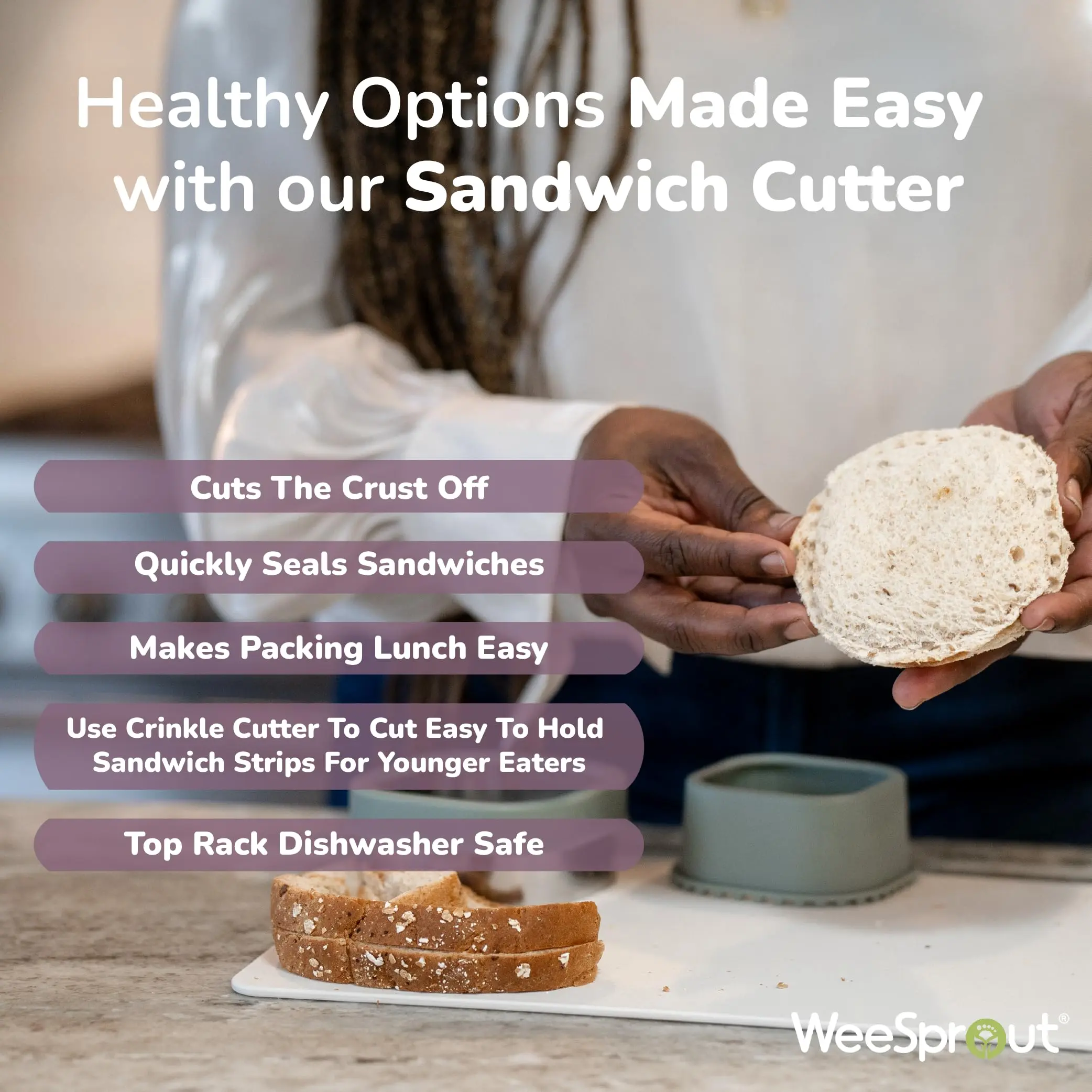 Healthy Options Made Easy with our Sandwich Cutter

Cuts The Crust Off

Quickly Seals Sandwiches

Makes Packing Lunch Easy

Use Crinkle Cutter To Cut Easy To Hold Sandwich Strips For Younger Eaters

Top Rack Dishwasher Safe

WeeSprout®